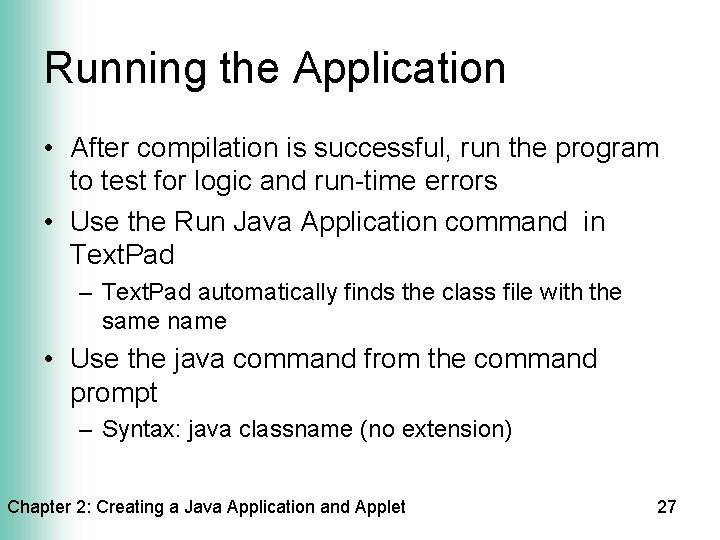 Running the Application

• After compilation is successful, run the program to test for logic and run-time errors
• Use the Run Java Application command in TextPad
– TextPad automatically finds the class file with the same name
• Use the java command from the command prompt
– Syntax: java classname (no extension)

Chapter 2: Creating a Java Application and Applet 27